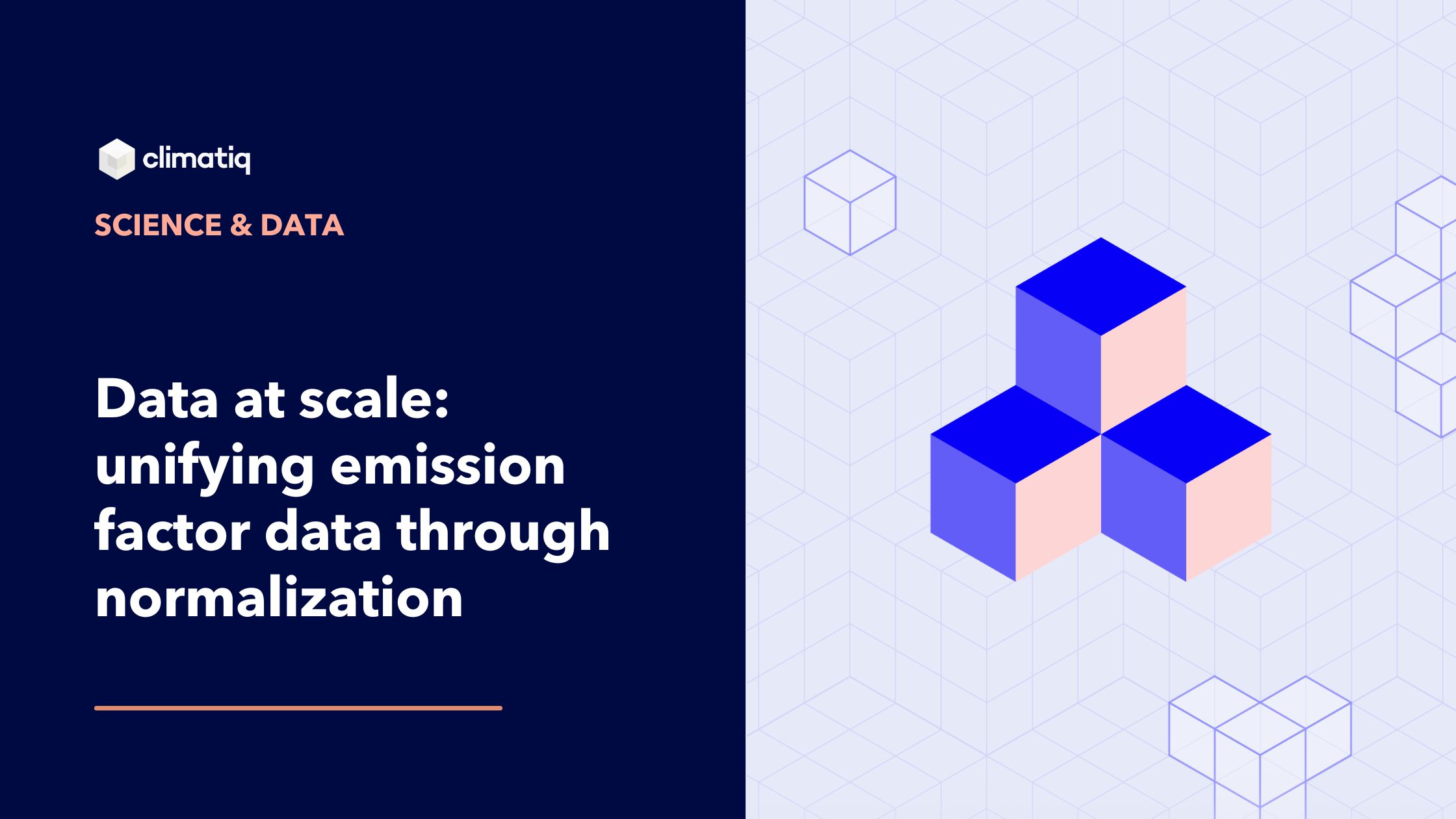 climatiq

SCIENCE & DATA

Data at scale: unifying emission factor data through normalization